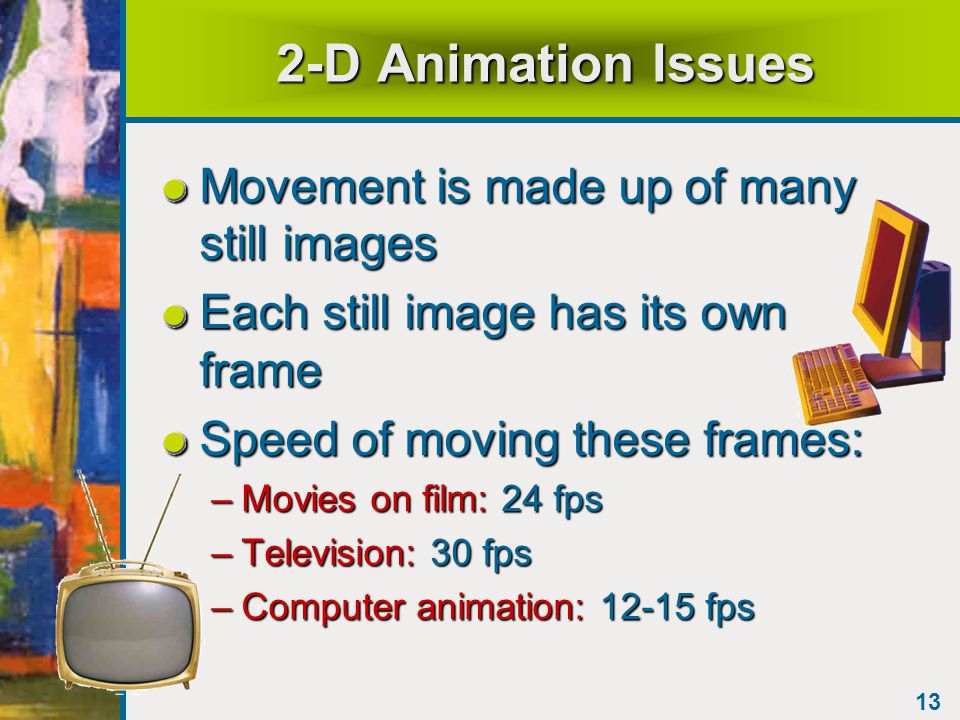 2-D Animation Issues

Movement is made up of many still images

Each still image has its own frame

Speed of moving these frames:

– Movies on film: 24 fps

– Television: 30 fps

– Computer animation: 12-15 fps

13